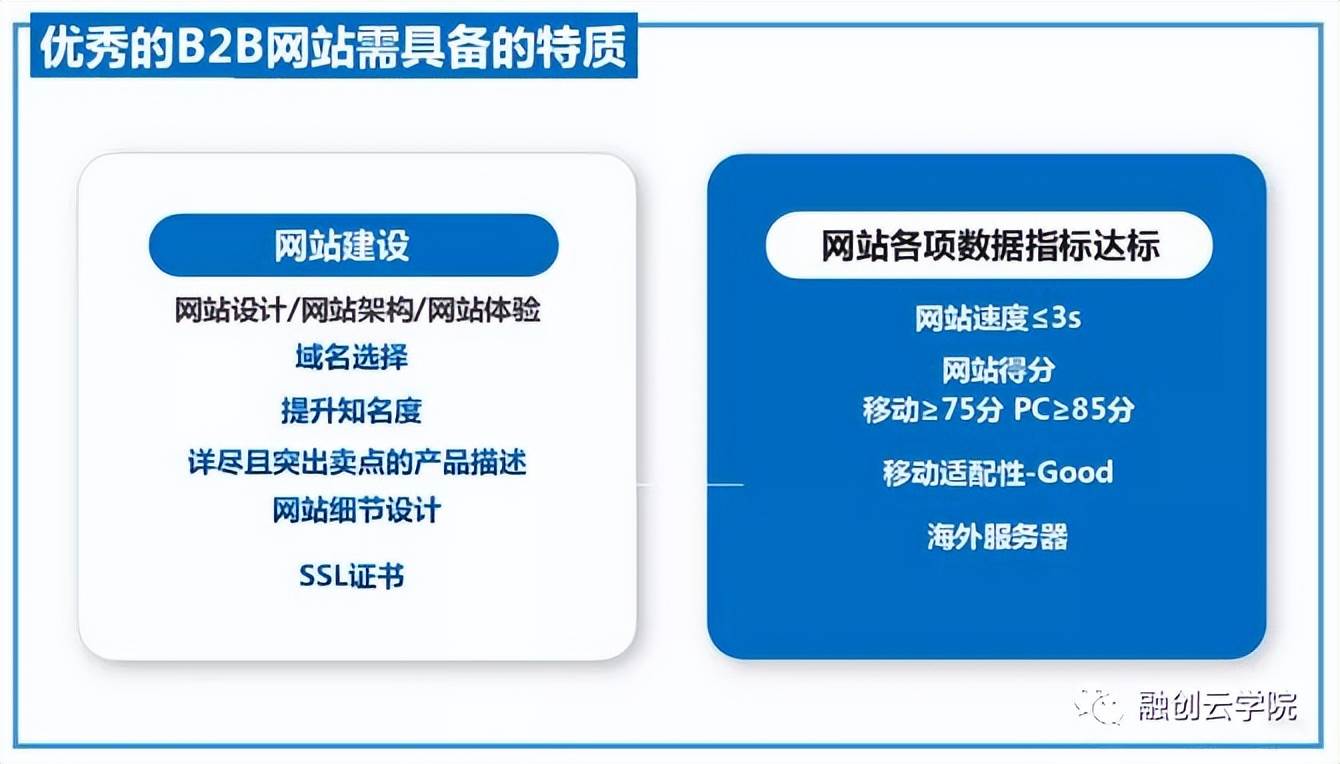 优秀的B2B网站需具备的特质

网站建设

网站设计/网站架构/网站体验

域名选择

提升知名度

详尽且突出卖点的产品描述

网站细节设计

SSL证书

网站各项数据指标达标

网站速度≤3s

网站得分
移动≥75分 PC≥85分

移动适配性-Good

海外服务器

融创云学院